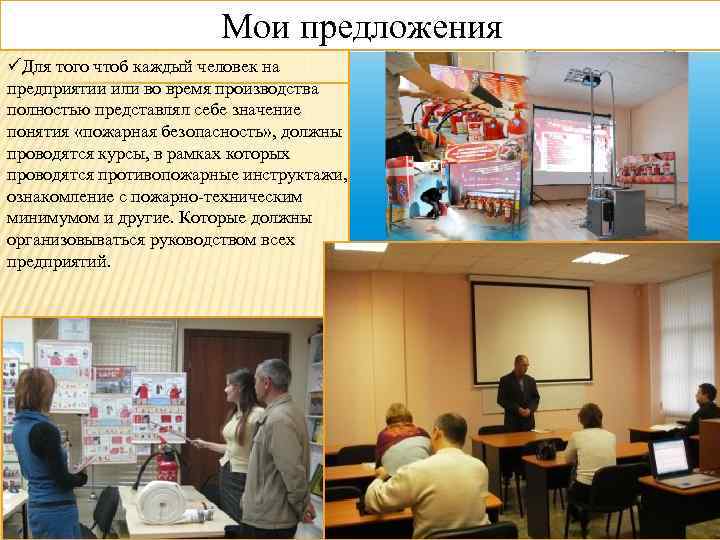 Мои предложения

✓Для того чтоб каждый человек на предприятии или во время производства полностью представлял себе значение понятия «пожарная безопасность», должны проводятся курсы, в рамках которых проводятся противопожарные инструктажи, ознакомление с пожарно-техническим минимумом и другие. Которые должны организовываться руководством всех предприятий.